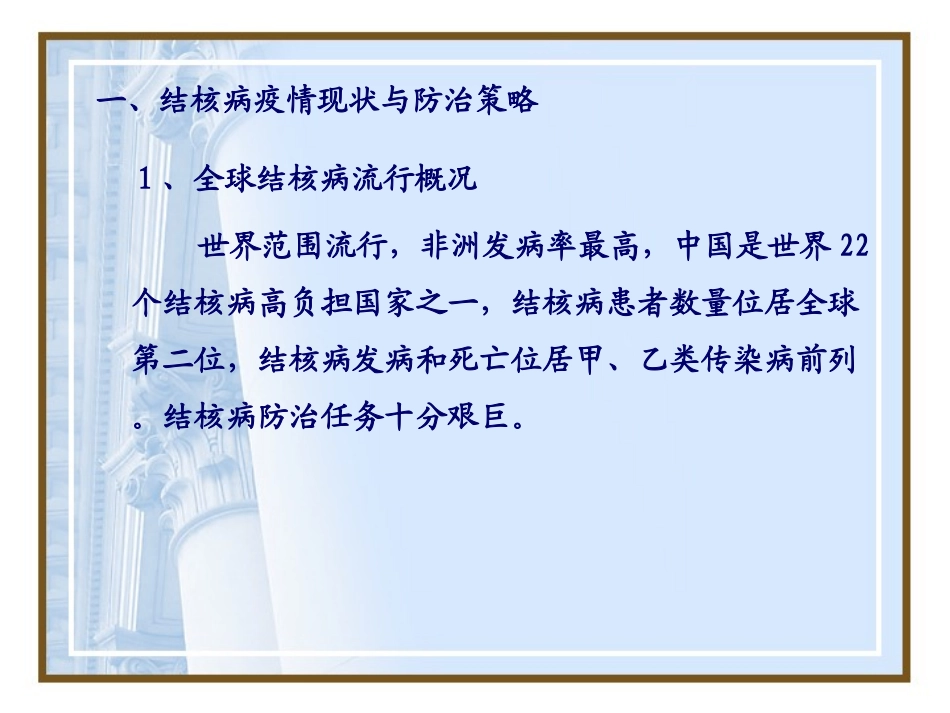 一、结核病疫情现状与防治策略

1、全球结核病流行概况

世界范围流行，非洲发病率最高，中国是世界22个结核病高负担国家之一，结核病患者数量位居全球第二位，结核病发病和死亡位居甲、乙类传染病前列。结核病防治任务十分艰巨。